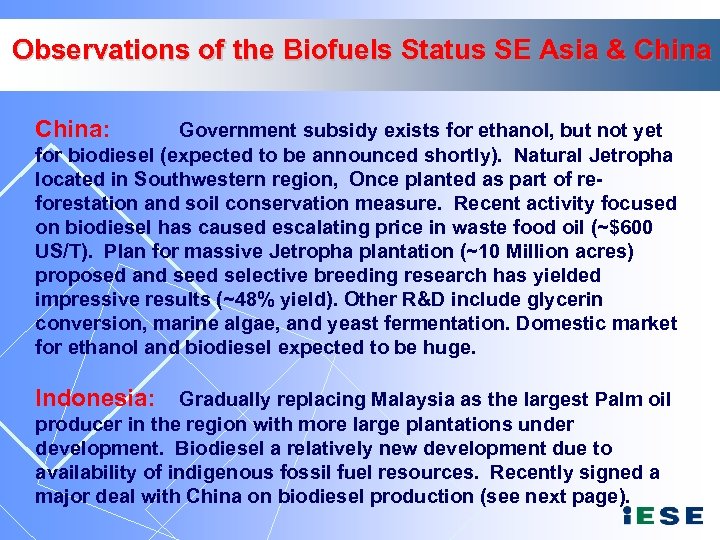 Observations of the Biofuels Status SE Asia & China

China: Government subsidy exists for ethanol, but not yet for biodiesel (expected to be announced shortly). Natural Jetropha located in Southwestern region, Once planted as part of re-forestation and soil conservation measure. Recent activity focused on biodiesel has caused escalating price in waste food oil (~$600 US/T). Plan for massive Jetropha plantation (~10 Million acres) proposed and seed selective breeding research has yielded impressive results (~48% yield). Other R&D include glycerin conversion, marine algae, and yeast fermentation. Domestic market for ethanol and biodiesel expected to be huge.

Indonesia: Gradually replacing Malaysia as the largest Palm oil producer in the region with more large plantations under development. Biodiesel a relatively new development due to availability of indigenous fossil fuel resources. Recently signed a major deal with China on biodiesel production (see next page).

iESE